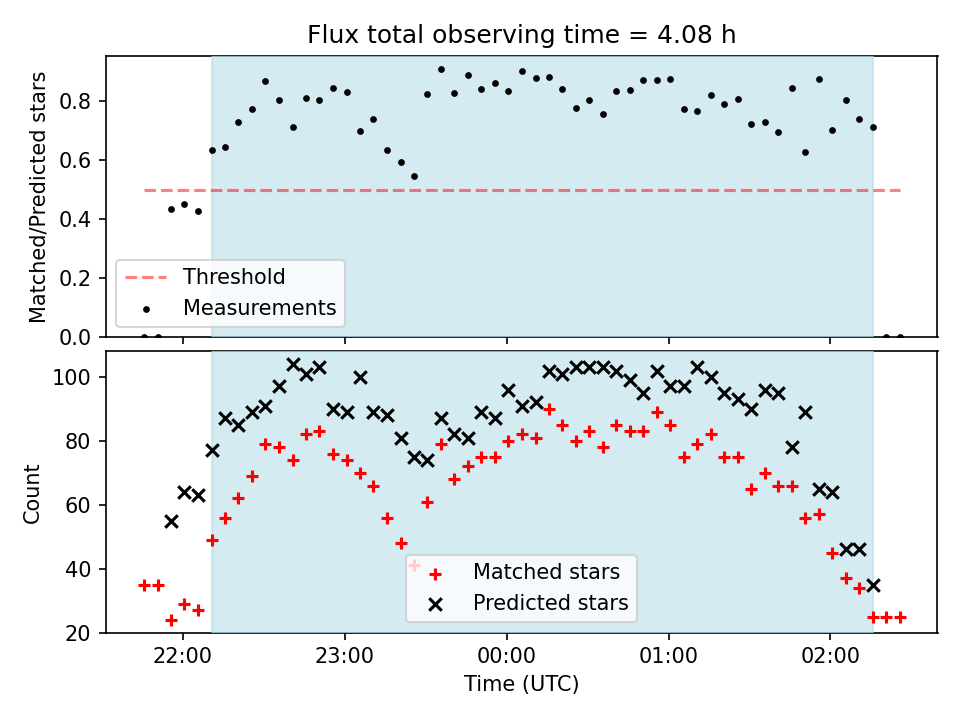 Flux total observing time = 4.08 h

Matched/Predicted stars

0.8
0.6
0.4
0.2
0.0

Threshold
Measurements

Count

100
80
60
40
20

Matched stars
Predicted stars

22:00
23:00
00:00
01:00
02:00

Time (UTC)